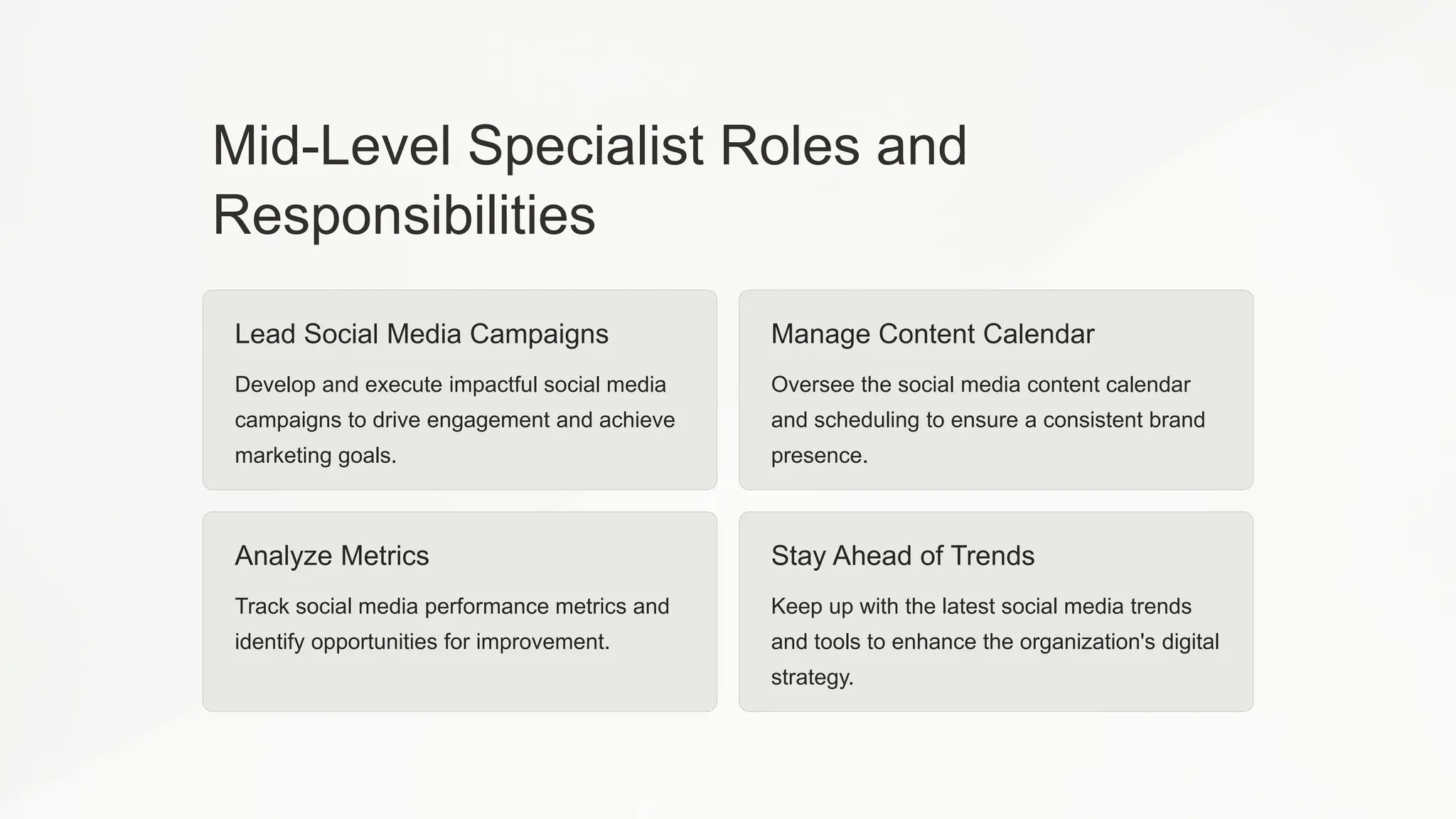 Mid-Level Specialist Roles and Responsibilities

Lead Social Media Campaigns

Develop and execute impactful social media campaigns to drive engagement and achieve marketing goals.

Manage Content Calendar

Oversee the social media content calendar and scheduling to ensure a consistent brand presence.

Analyze Metrics

Track social media performance metrics and identify opportunities for improvement.

Stay Ahead of Trends

Keep up with the latest social media trends and tools to enhance the organization's digital strategy.